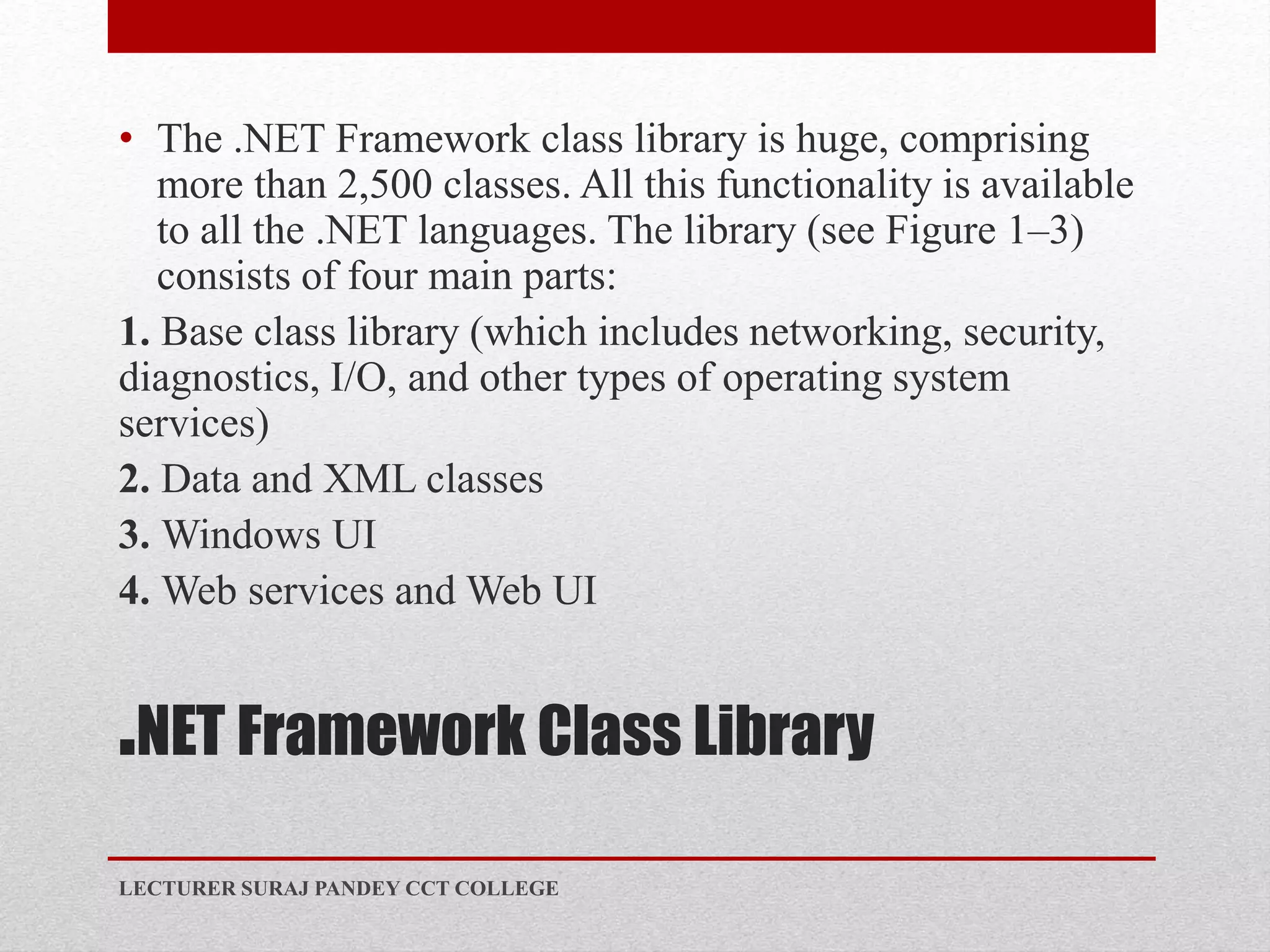 • The .NET Framework class library is huge, comprising more than 2,500 classes. All this functionality is available to all the .NET languages. The library (see Figure 1–3) consists of four main parts:

1. Base class library (which includes networking, security, diagnostics, I/O, and other types of operating system services)

2. Data and XML classes

3. Windows UI

4. Web services and Web UI

.NET Framework Class Library

LECTURER SURAJ PANDEY CCT COLLEGE